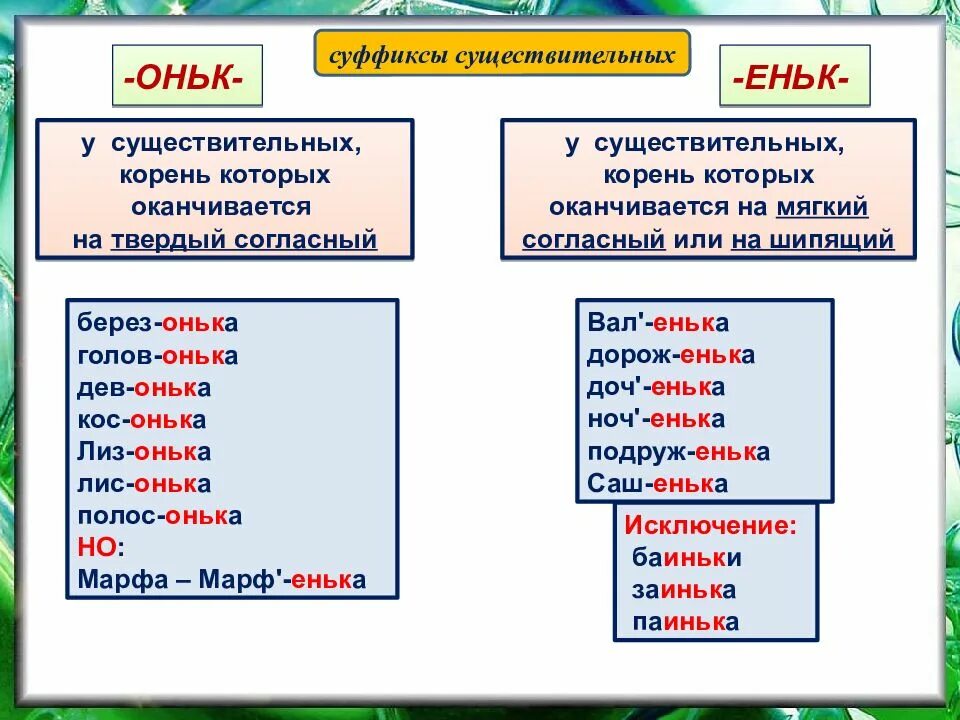 суффиксы существительных

-ОНЬК-

у существительных, корень которых оканчивается на твердый согласный

берез-онька
голов-онька
дев-онька
кос-онька
Лиз-онька
лис-онька
полос-онька
НО:
Марфа – Марф'-енька

-ЕНЬК-

у существительных, корень которых оканчивается на мягкий согласный или на шипящий

Вал'-енька
дорож-енька
доч'-енька
ноч'-енька
подруж-енька
Саш-енька

Исключение:
баиньки
заинька
паинька